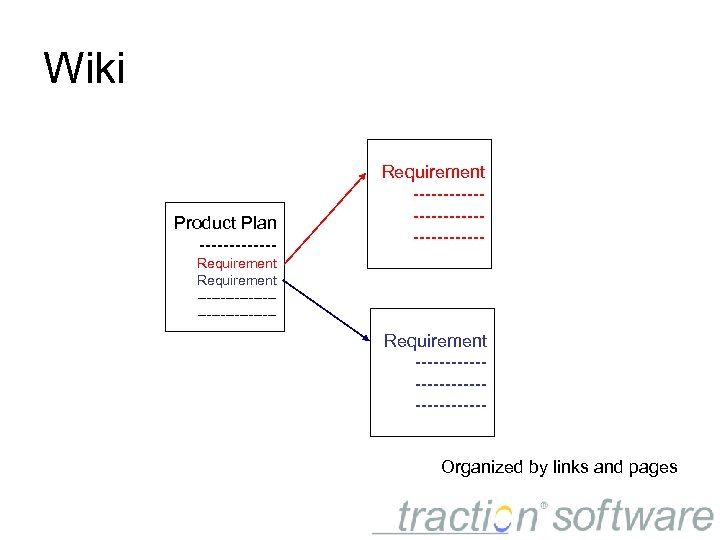 Wiki

Product Plan
-------------
Requirement
Requirement
------------
------------

Requirement
------------
------------
------------

Requirement
------------
------------
------------

Organized by links and pages

traction® software